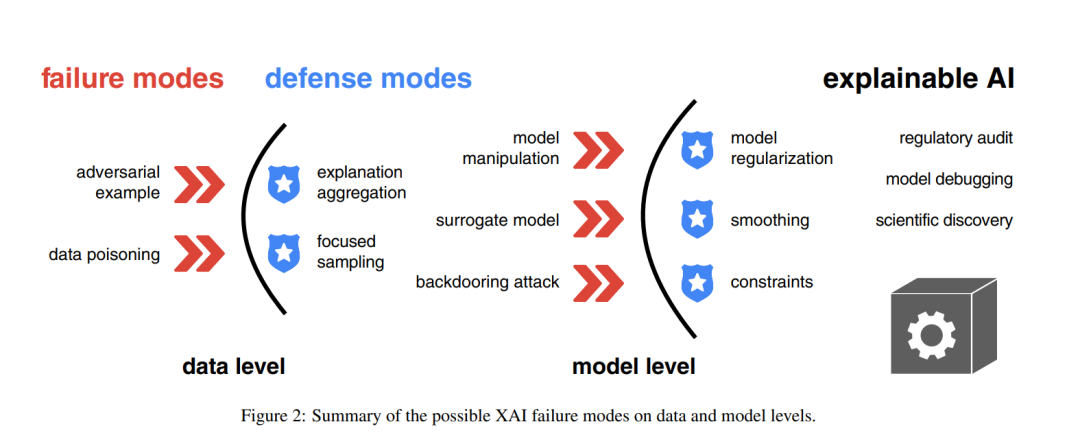 failure modes defense modes explainable AI

adversarial example

data poisoning

explanation aggregation

focused sampling

data level

model manipulation

surrogate model

backdooring attack

model regularization

smoothing

constraints

model level

regulatory audit

model debugging

scientific discovery

Figure 2: Summary of the possible XAI failure modes on data and model levels.